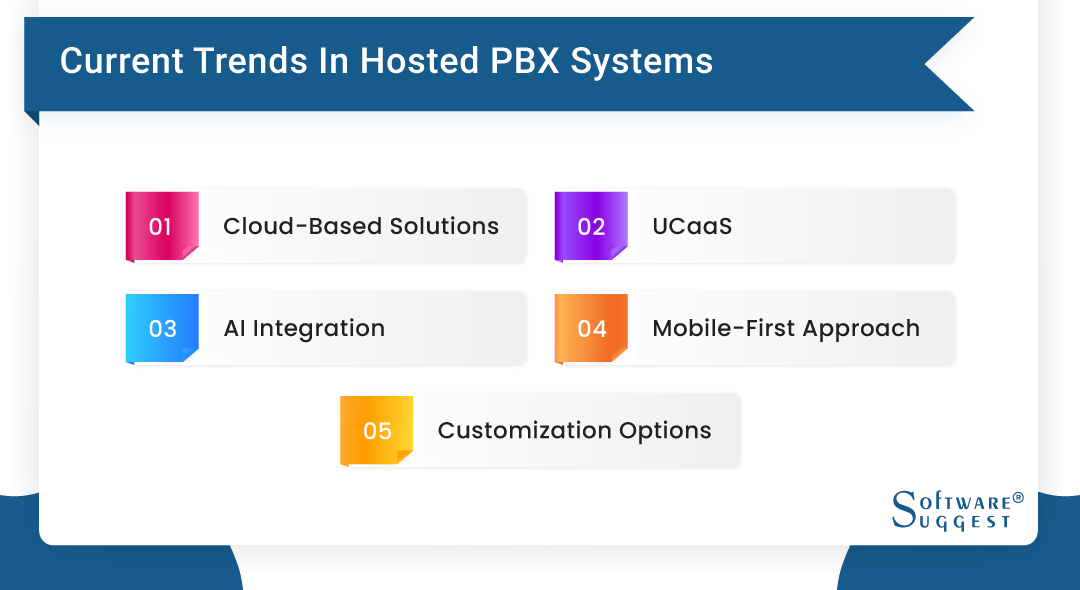 Current Trends In Hosted PBX Systems

01 Cloud-Based Solutions

02 UCaaS

03 AI Integration

04 Mobile-First Approach

05 Customization Options

SOFTWARE® SUGGEST